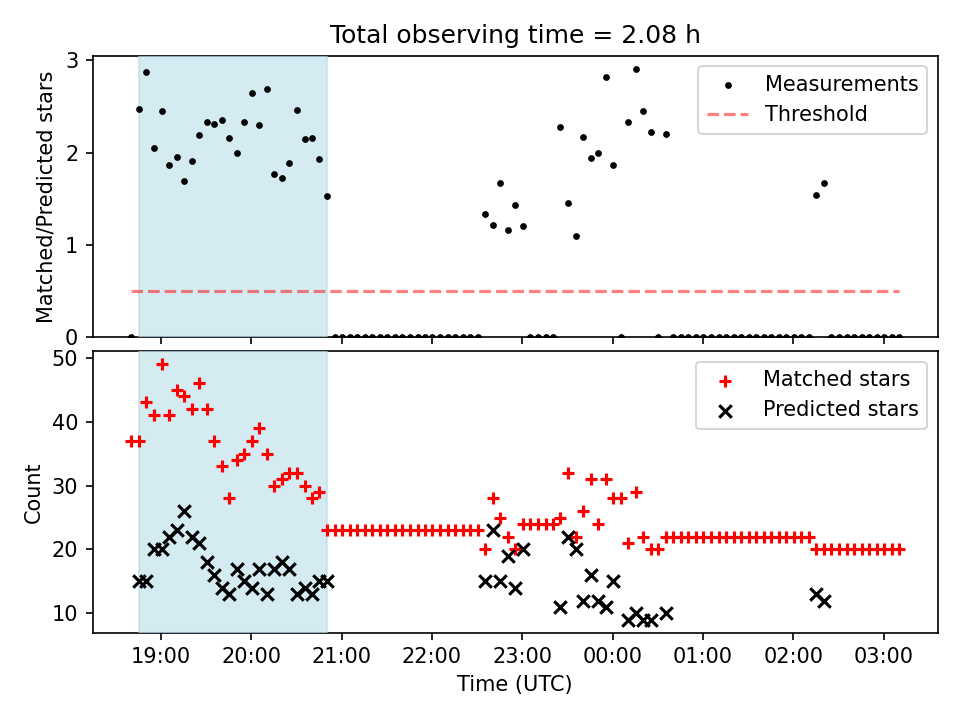 Total observing time = 2.08 h

Matched/Predicted stars

3
2
1
0

Measurements
Threshold

Count

50
40
30
20
10

Matched stars
Predicted stars

19:00 20:00 21:00 22:00 23:00 00:00 01:00 02:00 03:00

Time (UTC)